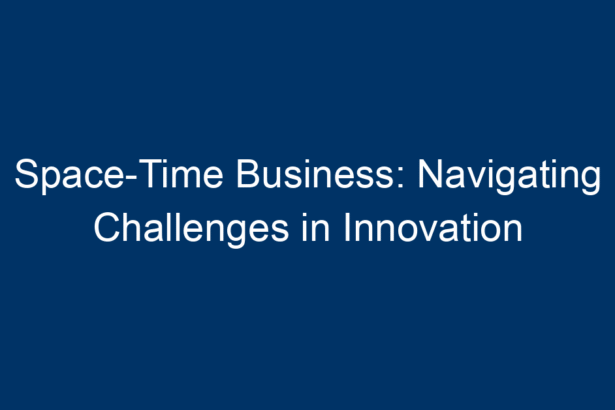 Space-Time Business: Navigating Challenges in Innovation